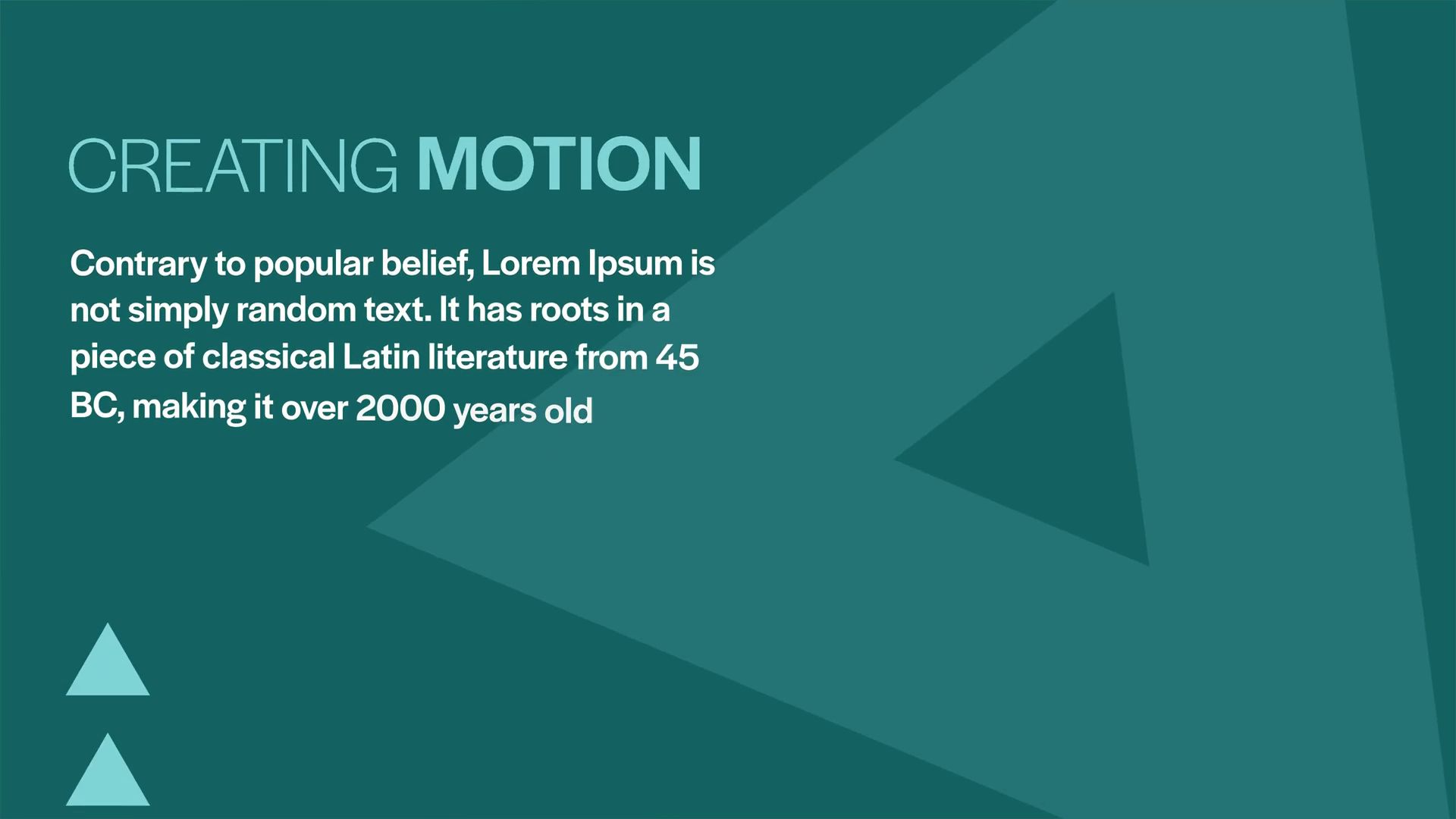 CREATING MOTION

Contrary to popular belief, Lorem Ipsum is not simply random text. It has roots in a piece of classical Latin literature from 45 BC, making it over 2000 years old